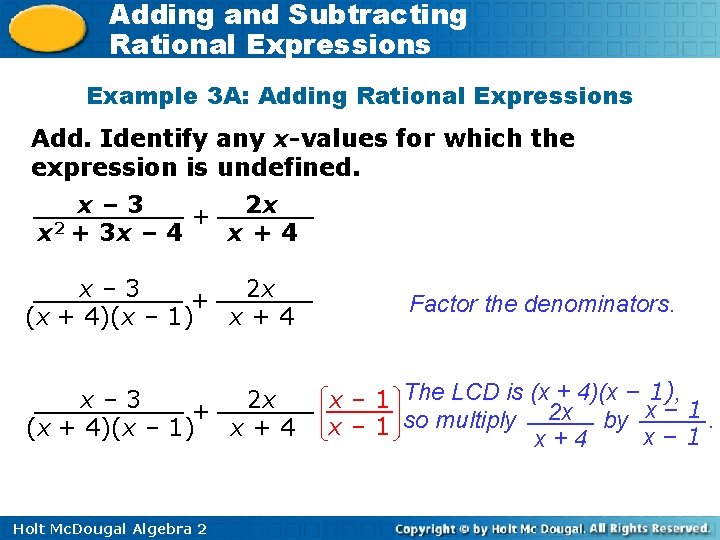 Adding and Subtracting Rational Expressions

Example 3A: Adding Rational Expressions

Add. Identify any $x$-values for which the expression is undefined.

$\frac{x-3}{x^2+3x-4}+\frac{2x}{x+4}$

$\frac{x-3}{(x+4)(x-1)}+\frac{2x}{x+4}$

Factor the denominators.

$\frac{x-3}{(x+4)(x-1)}+\frac{2x}{x+4}\left(\frac{x-1}{x-1}\right)$

The LCD is $(x+4)(x-1)$, so multiply $\frac{2x}{x+4}$ by $\frac{x-1}{x-1}$.

Holt McDougal Algebra 2

Copyright © by Holt Mc Dougal. All Rights Reserved.